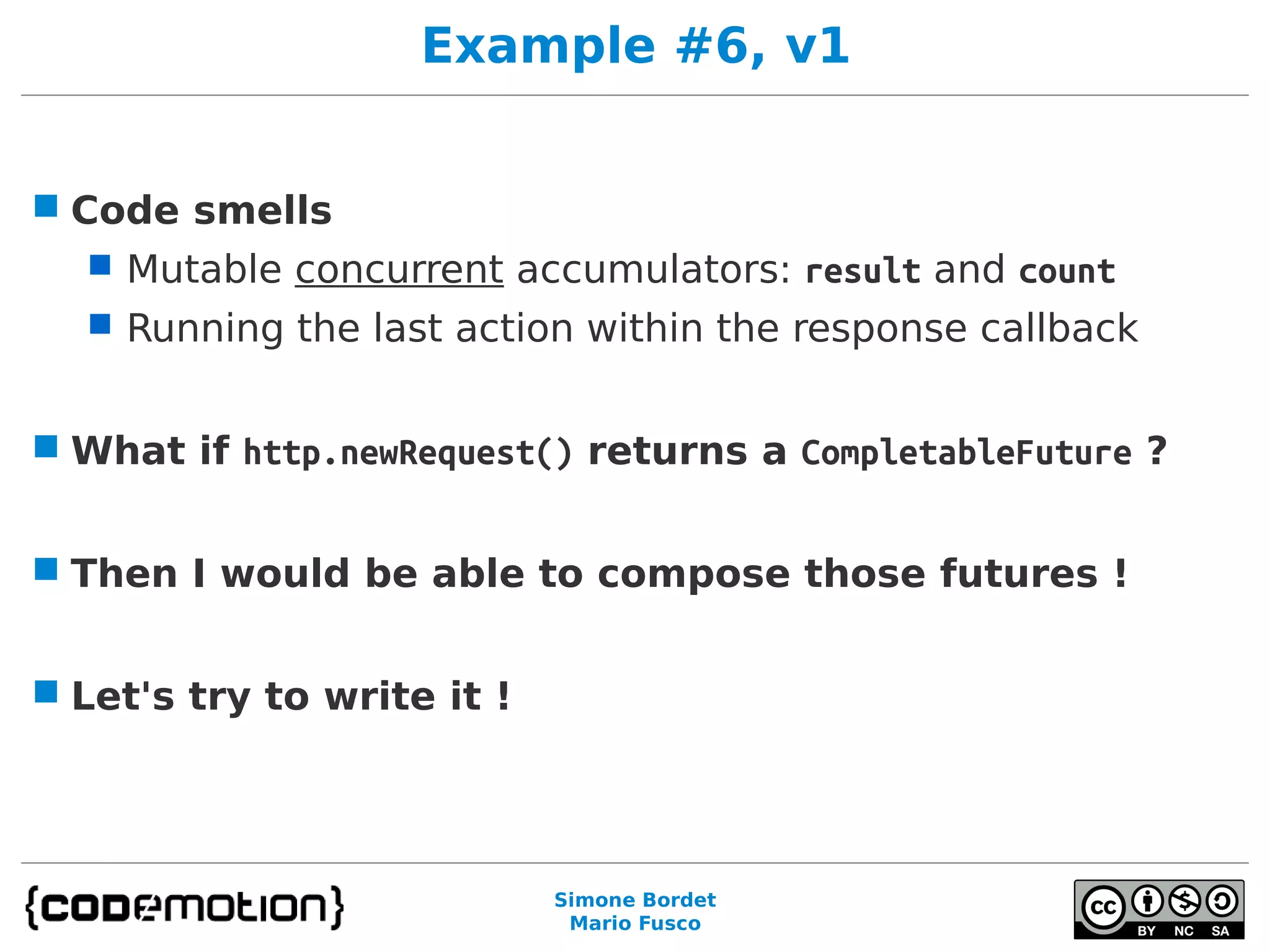 Example #6, v1

Code smells

Mutable concurrent accumulators: result and count

Running the last action within the response callback

What if http.newRequest() returns a CompletableFuture ?

Then I would be able to compose those futures !

Let's try to write it !

{codemotion}

Simone Bordet
Mario Fusco

cc BY NC SA